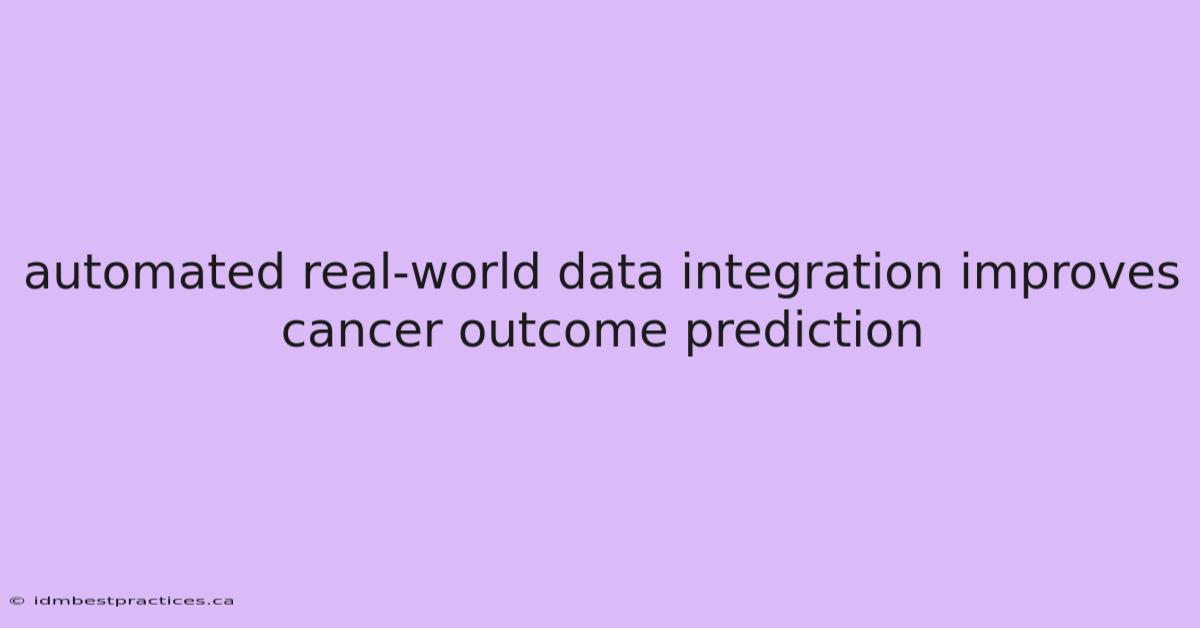 automated real-world data integration improves cancer outcome prediction

© idmbestpractices.ca